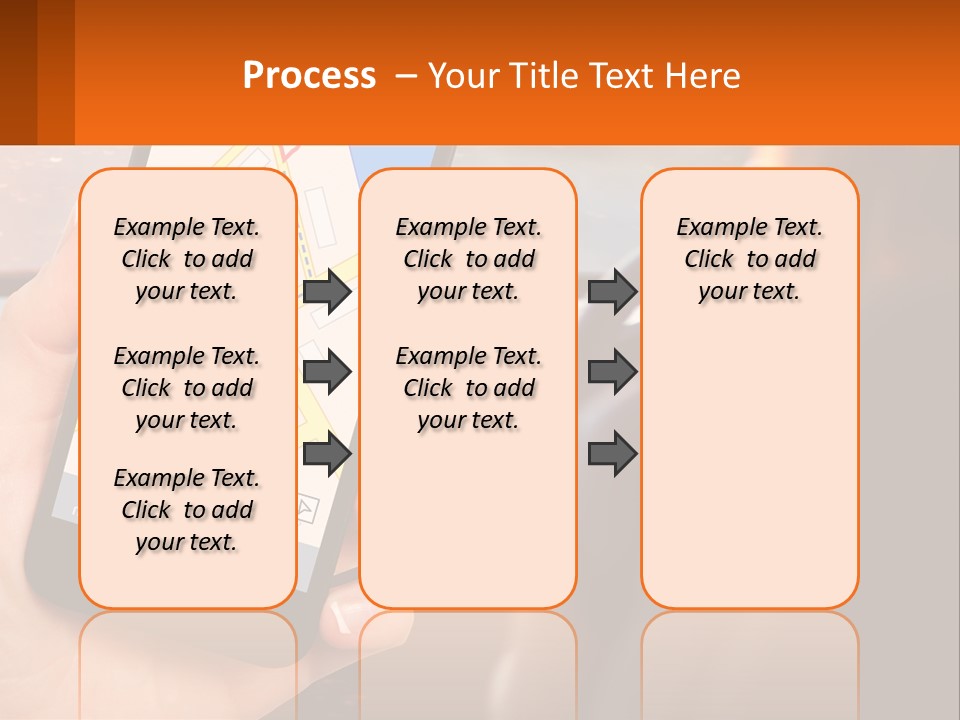 Process – Your Title Text Here

Example Text. Click to add your text.

Example Text. Click to add your text.

Example Text. Click to add your text.

Example Text. Click to add your text.

Example Text. Click to add your text.

Example Text. Click to add your text.